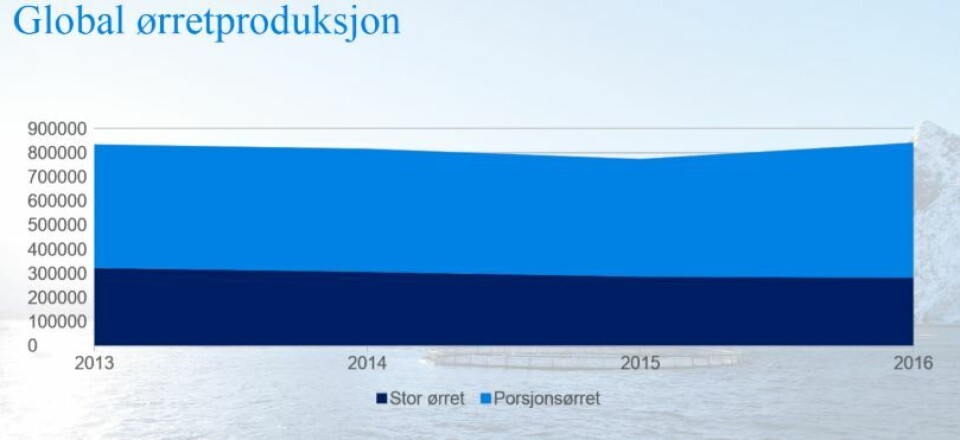 Global ørretproduksjon

900000
800000
700000
600000
500000
400000
300000
200000
100000
0

2013
2014
2015
2016

Stor ørret
Porsjonsørret